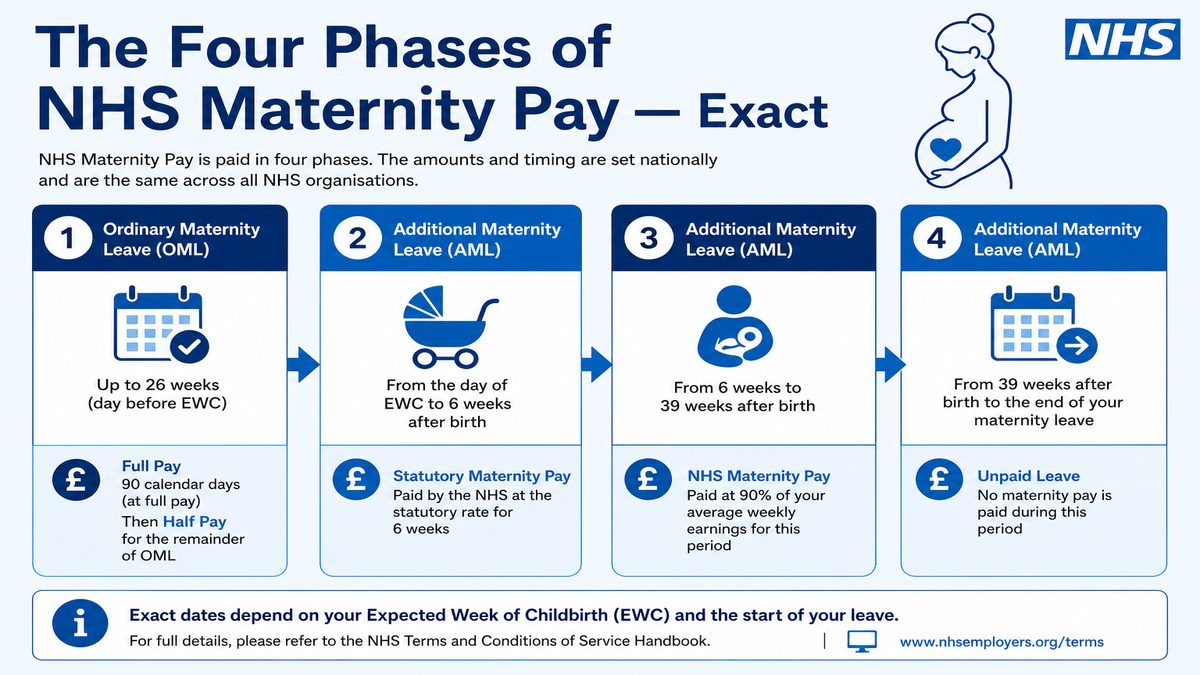 The Four Phases of NHS Maternity Pay — Exact

NHS

NHS Maternity Pay is paid in four phases. The amounts and timing are set nationally and are the same across all NHS organisations.

1 Ordinary Maternity Leave (OML)

Up to 26 weeks (day before EWC)

£ Full Pay
90 calendar days (at full pay)
Then Half Pay for the remainder of OML

2 Additional Maternity Leave (AML)

From the day of EWC to 6 weeks after birth

£ Statutory Maternity Pay
Paid by the NHS at the statutory rate for 6 weeks

3 Additional Maternity Leave (AML)

From 6 weeks to 39 weeks after birth

£ NHS Maternity Pay
Paid at 90% of your average weekly earnings for this period

4 Additional Maternity Leave (AML)

From 39 weeks after birth to the end of your maternity leave

£ Unpaid Leave
No maternity pay is paid during this period

i Exact dates depend on your Expected Week of Childbirth (EWC) and the start of your leave.
For full details, please refer to the NHS Terms and Conditions of Service Handbook. | www.nhsemployers.org/terms